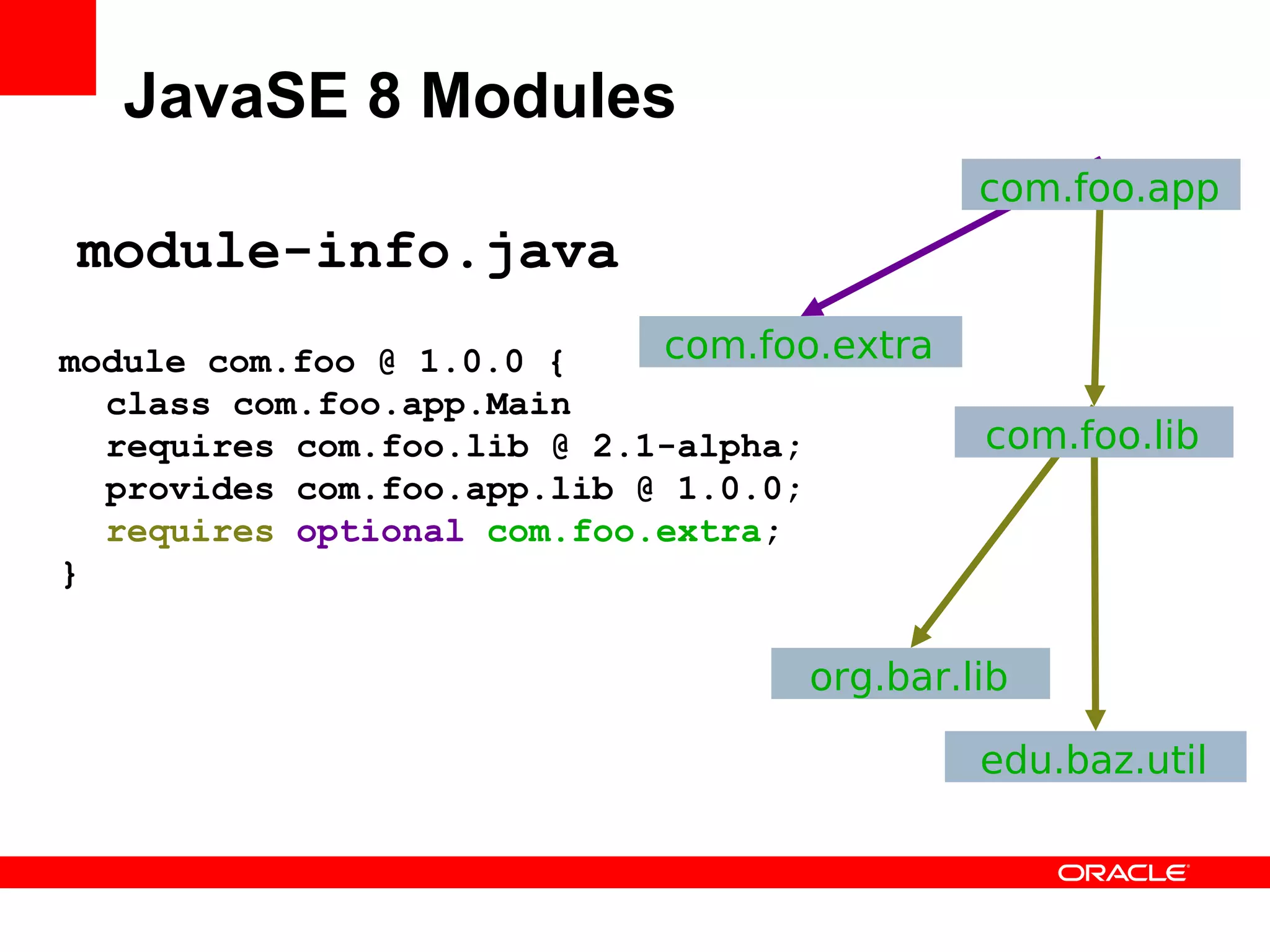 JavaSE 8 Modules

module-info.java

module com.foo @ 1.0.0 {
  class com.foo.app.Main
  requires com.foo.lib @ 2.1-alpha;
  provides com.foo.app.lib @ 1.0.0;
  requires optional com.foo.extra;
}

com.foo.app

com.foo.extra

com.foo.lib

org.bar.lib

edu.baz.util

ORACLE